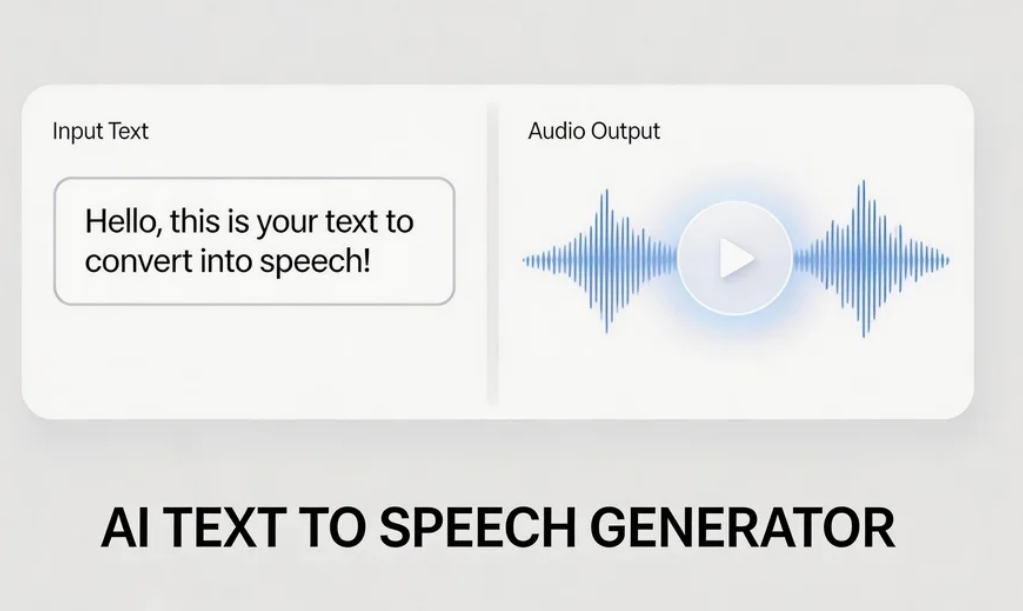 Input Text

Hello, this is your text to convert into speech!

Audio Output

AI TEXT TO SPEECH GENERATOR